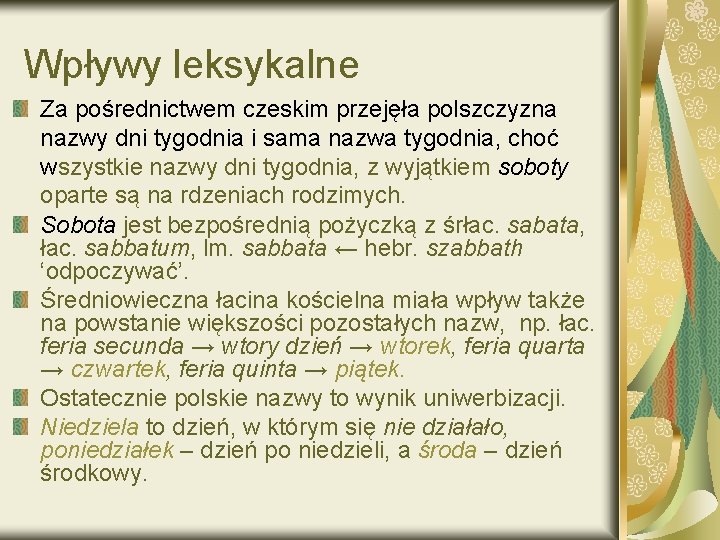 Wpływy leksykalne

Za pośrednictwem czeskim przejęła polszczyzna nazwy dni tygodnia i sama nazwa tygodnia, choć wszystkie nazwy dni tygodnia, z wyjątkiem soboty oparte są na rdzeniach rodzimych.

Sobota jest bezpośrednią pożyczką z śrłac. sabata, łac. sabbatum, lm. sabbata ← hebr. szabbath ‘odpoczywać’.

Średniowieczna łacina kościelna miała wpływ także na powstanie większości pozostałych nazw, np. łac. feria secunda → wtory dzień → wtorek, feria quarta → czwartek, feria quinta → piątek.

Ostatecznie polskie nazwy to wynik uniwerbizacji.

Niedziela to dzień, w którym się nie działało, poniedziałek – dzień po niedzieli, a środa – dzień środkowy.